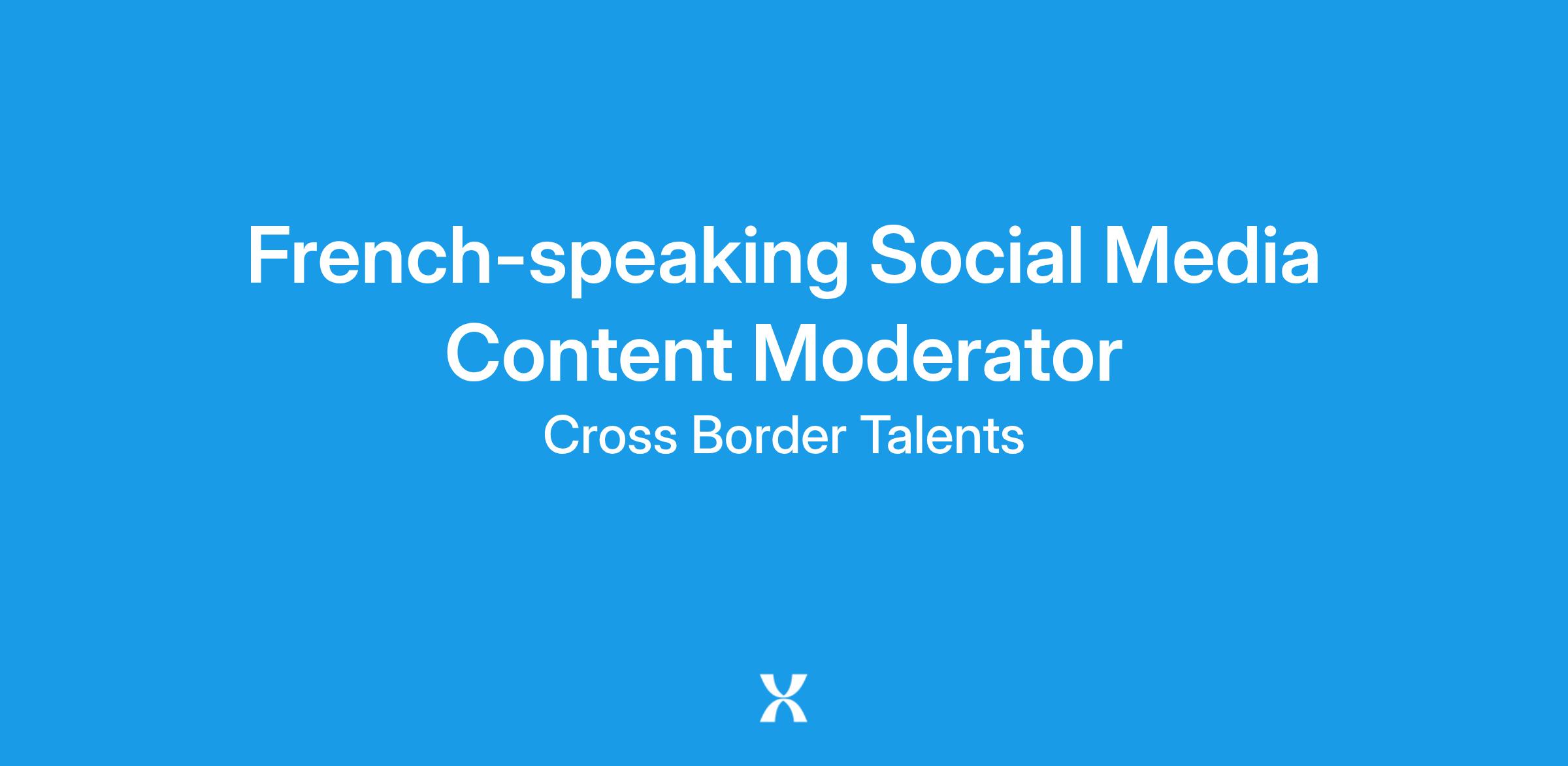 French-speaking Social Media Content Moderator

Cross Border Talents